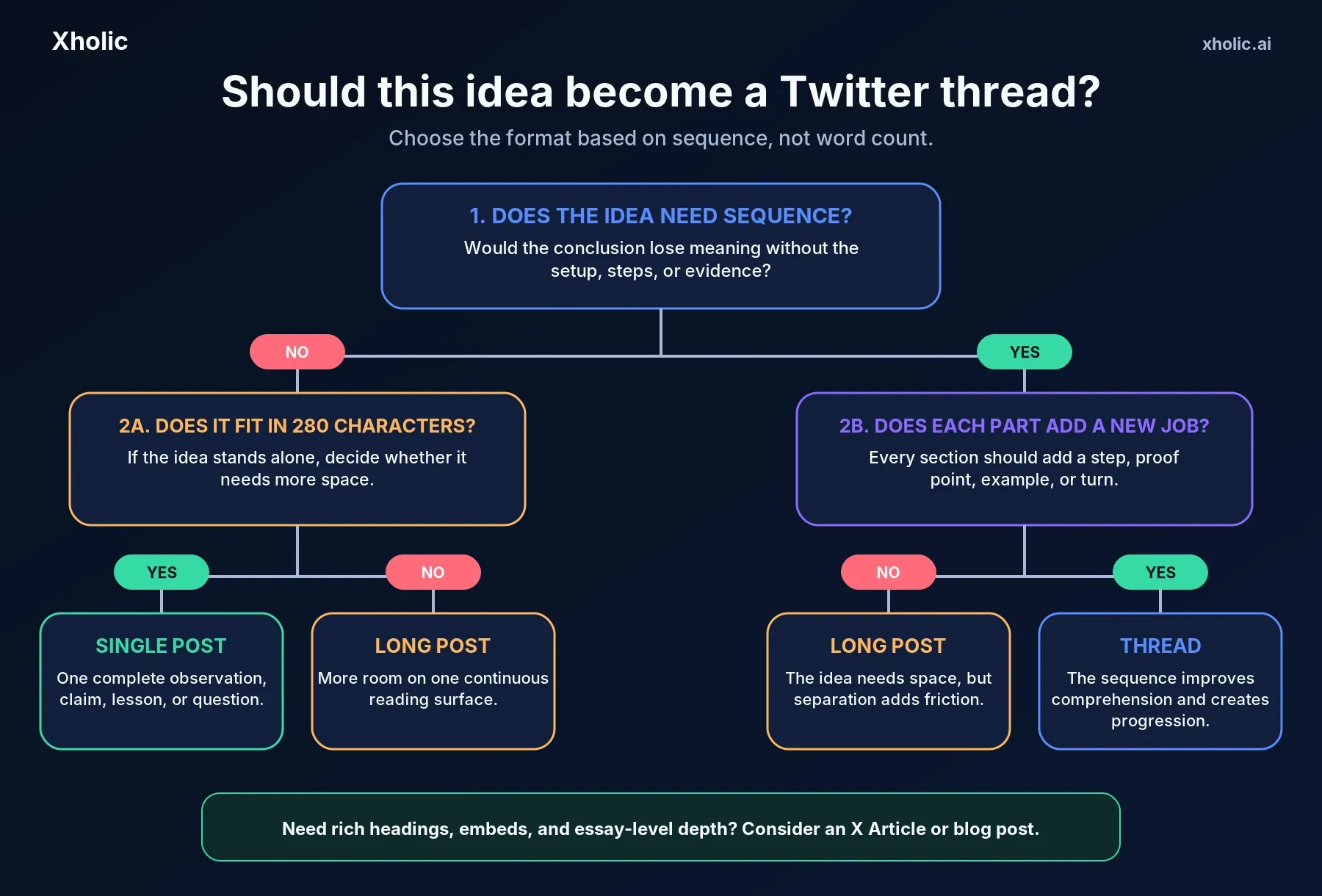 Xholic

xholic.ai

Should this idea become a Twitter thread?

Choose the format based on sequence, not word count.

1. DOES THE IDEA NEED SEQUENCE?

Would the conclusion lose meaning without the setup, steps, or evidence?

NO

YES

2A. DOES IT FIT IN 280 CHARACTERS?

If the idea stands alone, decide whether it needs more space.

2B. DOES EACH PART ADD A NEW JOB?

Every section should add a step, proof point, example, or turn.

YES

NO

NO

YES

SINGLE POST

One complete observation, claim, lesson, or question.

LONG POST

More room on one continuous reading surface.

LONG POST

The idea needs space, but separation adds friction.

THREAD

The sequence improves comprehension and creates progression.

Need rich headings, embeds, and essay-level depth? Consider an X Article or blog post.